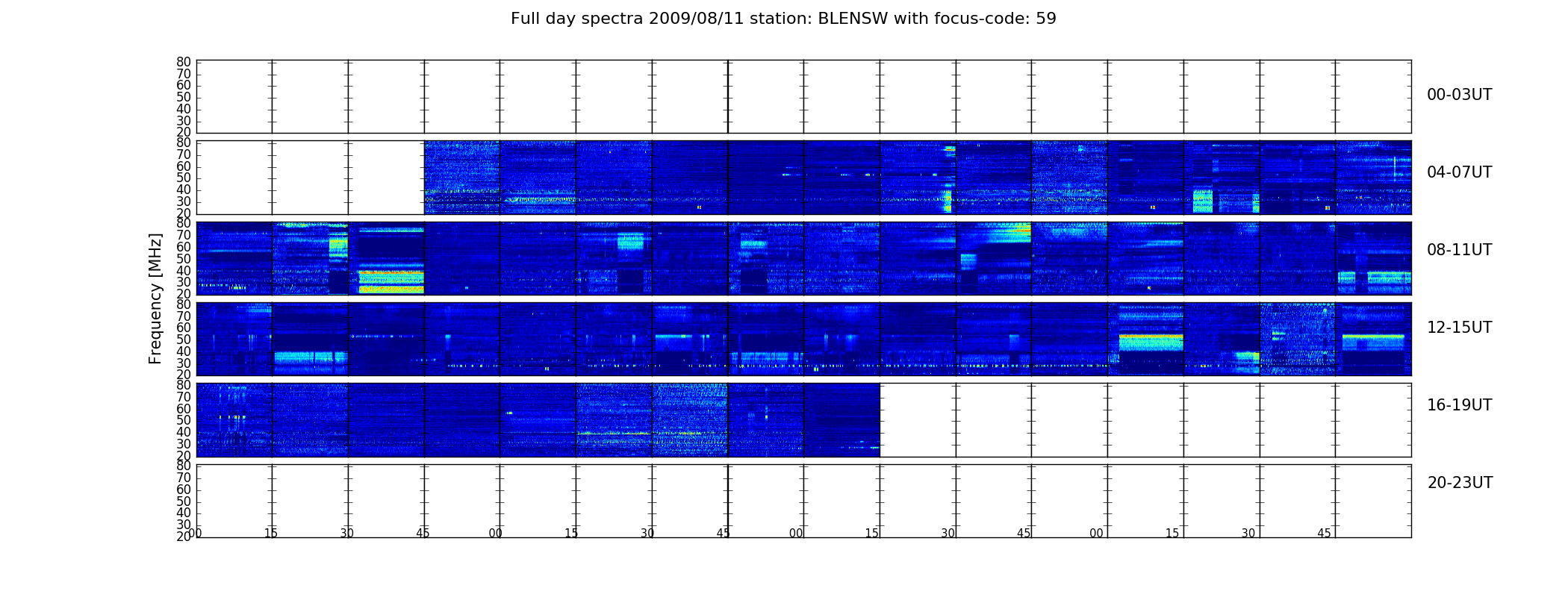 Full day spectra 2009/08/11 station: BLENSW with focus-code: 59

Frequency [MHz]

80
70
60
50
40
30
20

00-03UT

80
70
60
50
40
30
20

04-07UT

80
70
60
50
40
30
20

08-11UT

80
70
60
50
40
30
20

12-15UT

80
70
60
50
40
30
20

16-19UT

80
70
60
50
40
30
20

20-23UT

00 15 30 45 00 15 30 45 00 15 30 45 00 15 30 45